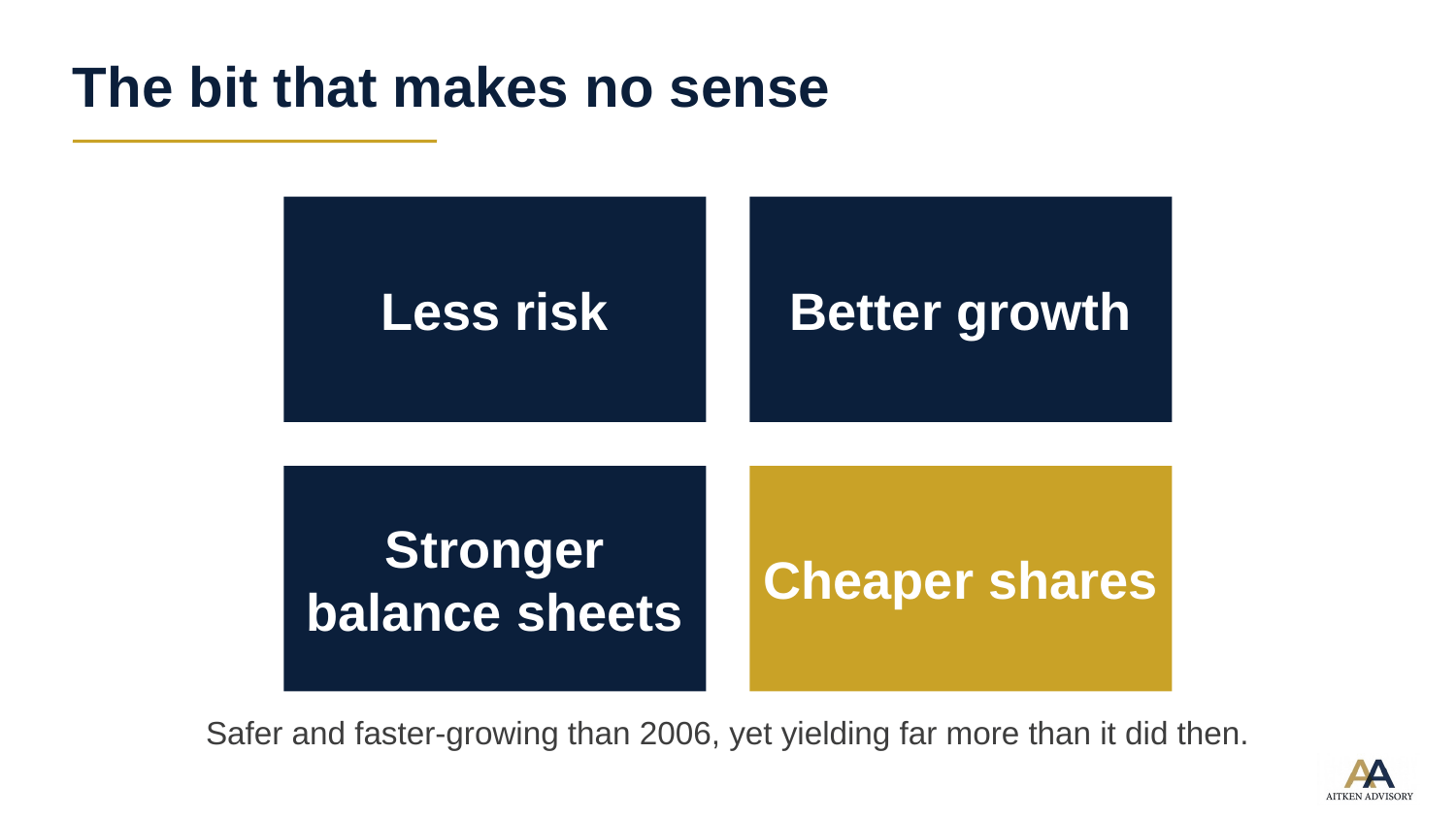 The bit that makes no sense

Less risk

Better growth

Stronger balance sheets

Cheaper shares

Safer and faster-growing than 2006, yet yielding far more than it did then.

AA
AITKEN ADVISORY